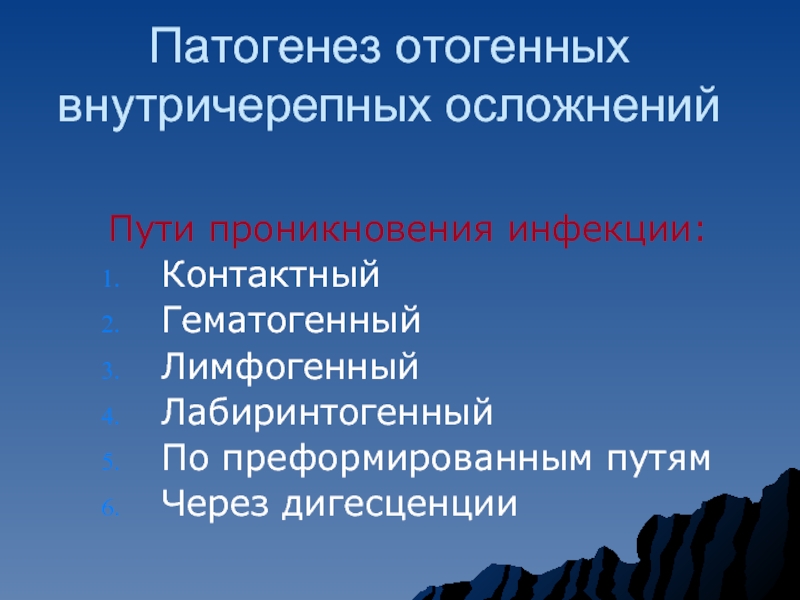 Патогенез отогенных внутричерепных осложнений

Пути проникновения инфекции:
1. Контактный
2. Гематогенный
3. Лимфогенный
4. Лабиринтогенный
5. По преформированным путям
6. Через дигесценции